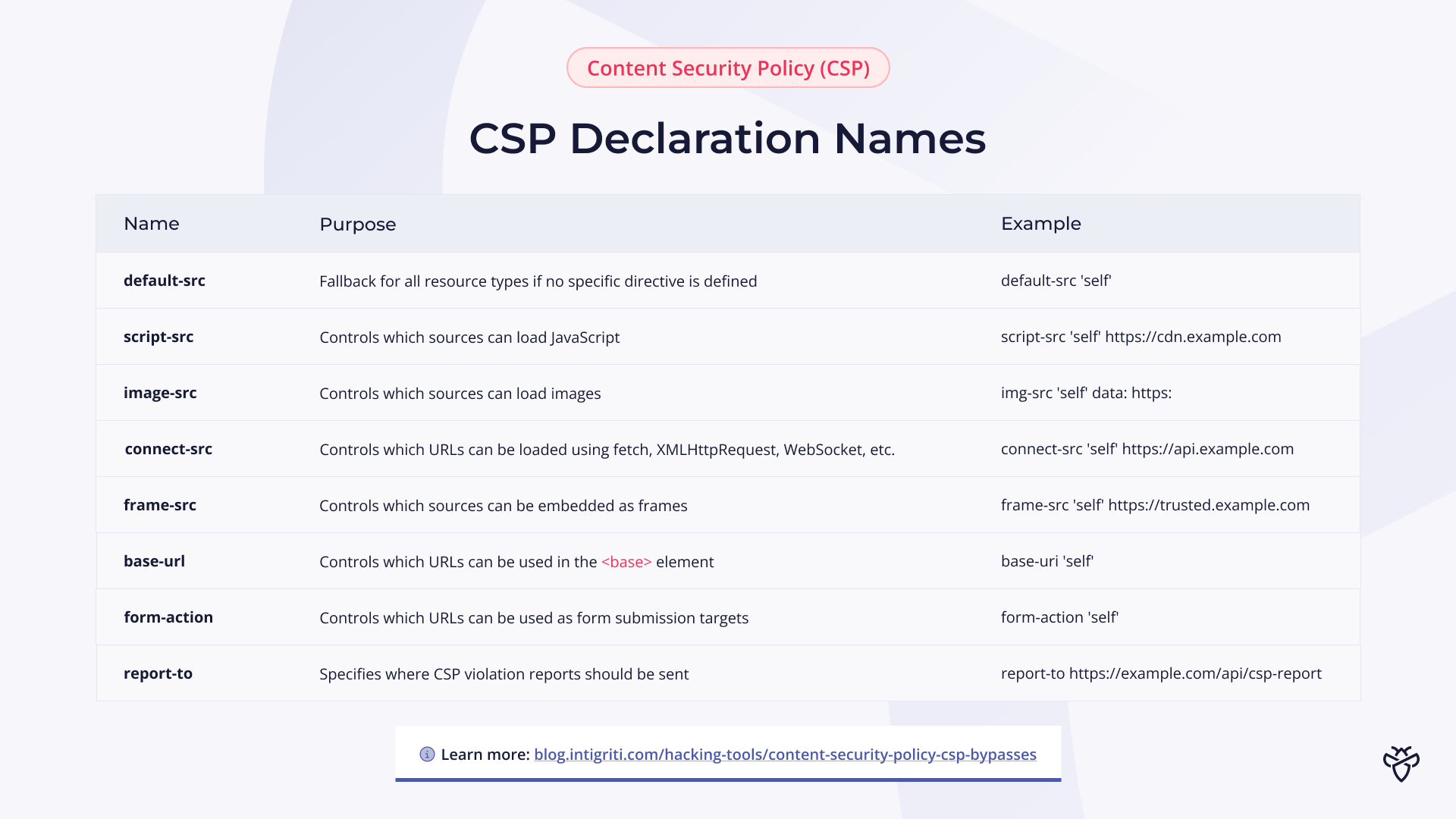 Content Security Policy (CSP)

CSP Declaration Names

| Name | Purpose | Example |
|---|---|---|
| default-src | Fallback for all resource types if no specific directive is defined | default-src 'self' |
| script-src | Controls which sources can load JavaScript | script-src 'self' https://cdn.example.com |
| image-src | Controls which sources can load images | img-src 'self' data: https: |
| connect-src | Controls which URLs can be loaded using fetch, XMLHttpRequest, WebSocket, etc. | connect-src 'self' https://api.example.com |
| frame-src | Controls which sources can be embedded as frames | frame-src 'self' https://trusted.example.com |
| base-url | Controls which URLs can be used in the <base> element | base-uri 'self' |
| form-action | Controls which URLs can be used as form submission targets | form-action 'self' |
| report-to | Specifies where CSP violation reports should be sent | report-to https://example.com/api/csp-report |

Learn more: blog.intigriti.com/hacking-tools/content-security-policy-csp-bypasses